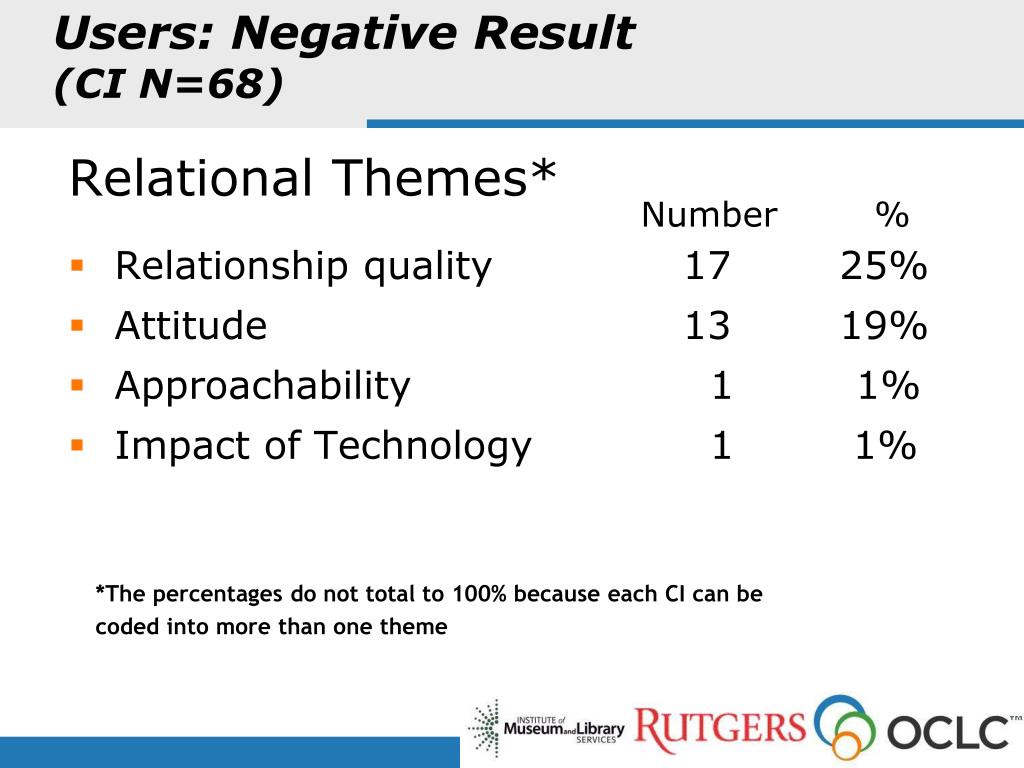 Users: Negative Result
(CI N=68)

Relational Themes*

| | Number | % |
|---|---|---|
| Relationship quality | 17 | 25% |
| Attitude | 13 | 19% |
| Approachability | 1 | 1% |
| Impact of Technology | 1 | 1% |

*The percentages do not total to 100% because each CI can be coded into more than one theme

INSTITUTE of Museum and Library SERVICES RUTGERS OCLC™